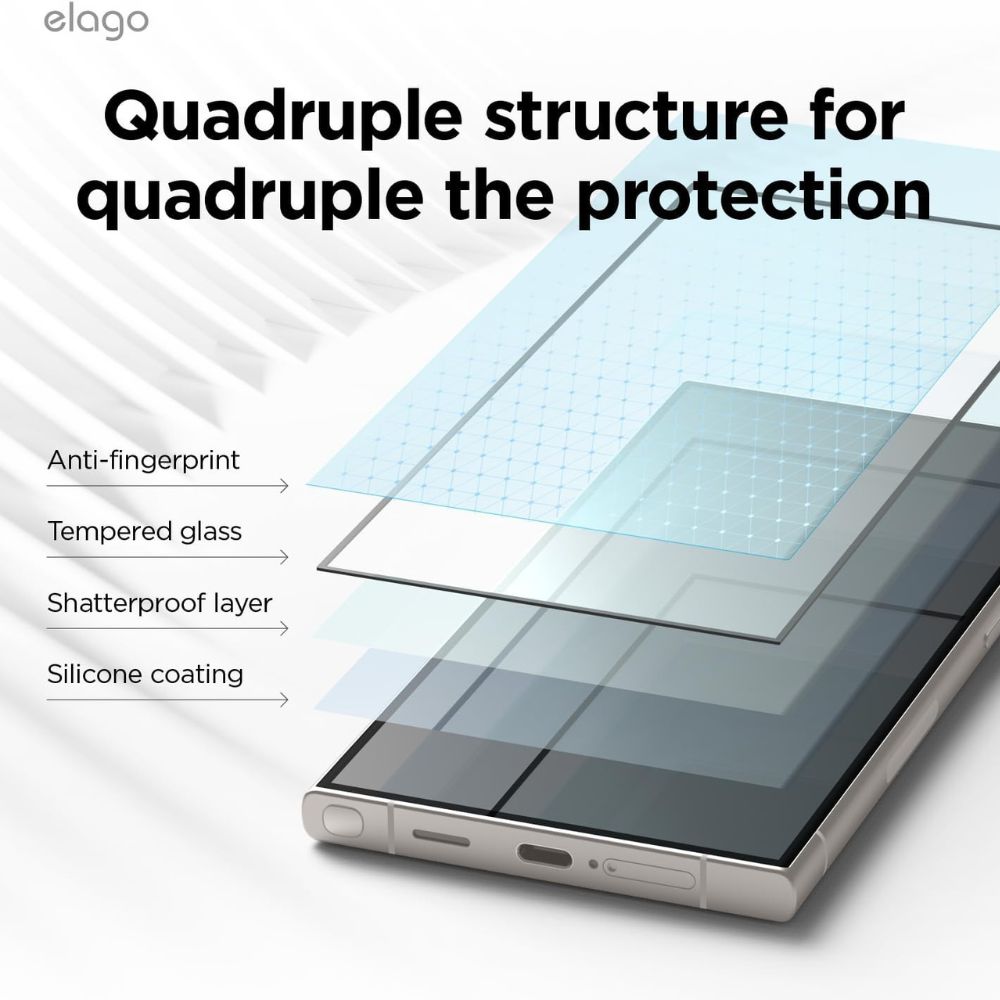 elago

Quadruple structure for quadruple the protection

Anti-fingerprint

Tempered glass

Shatterproof layer

Silicone coating